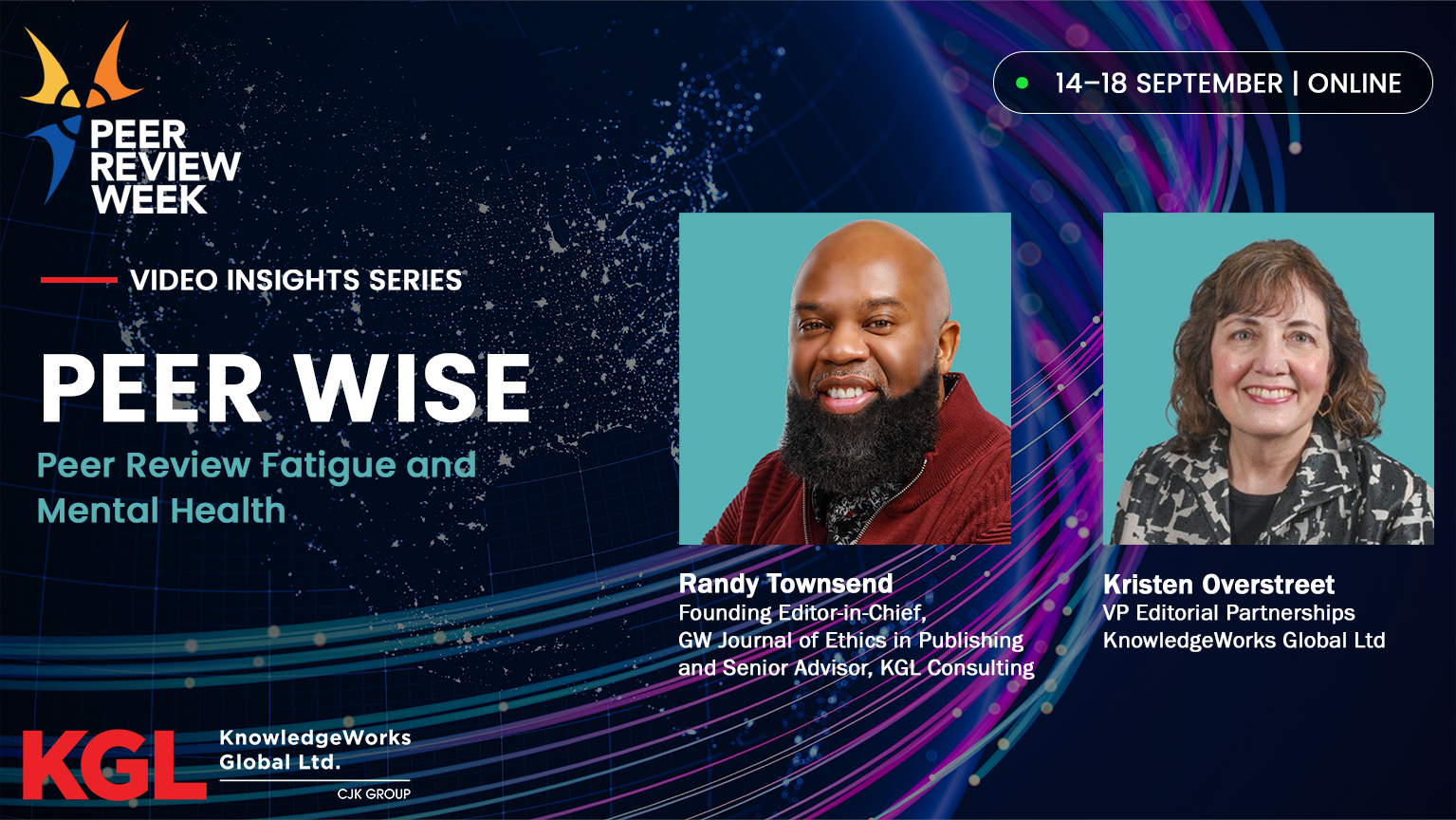 PEER REVIEW WEEK

14–18 SEPTEMBER | ONLINE

VIDEO INSIGHTS SERIES

PEER WISE

Peer Review Fatigue and Mental Health

Randy Townsend
Founding Editor-in-Chief, GW Journal of Ethics in Publishing and Senior Advisor, KGL Consulting

Kristen Overstreet
VP Editorial Partnerships
KnowledgeWorks Global Ltd

KGL KnowledgeWorks Global Ltd.
CJK GROUP